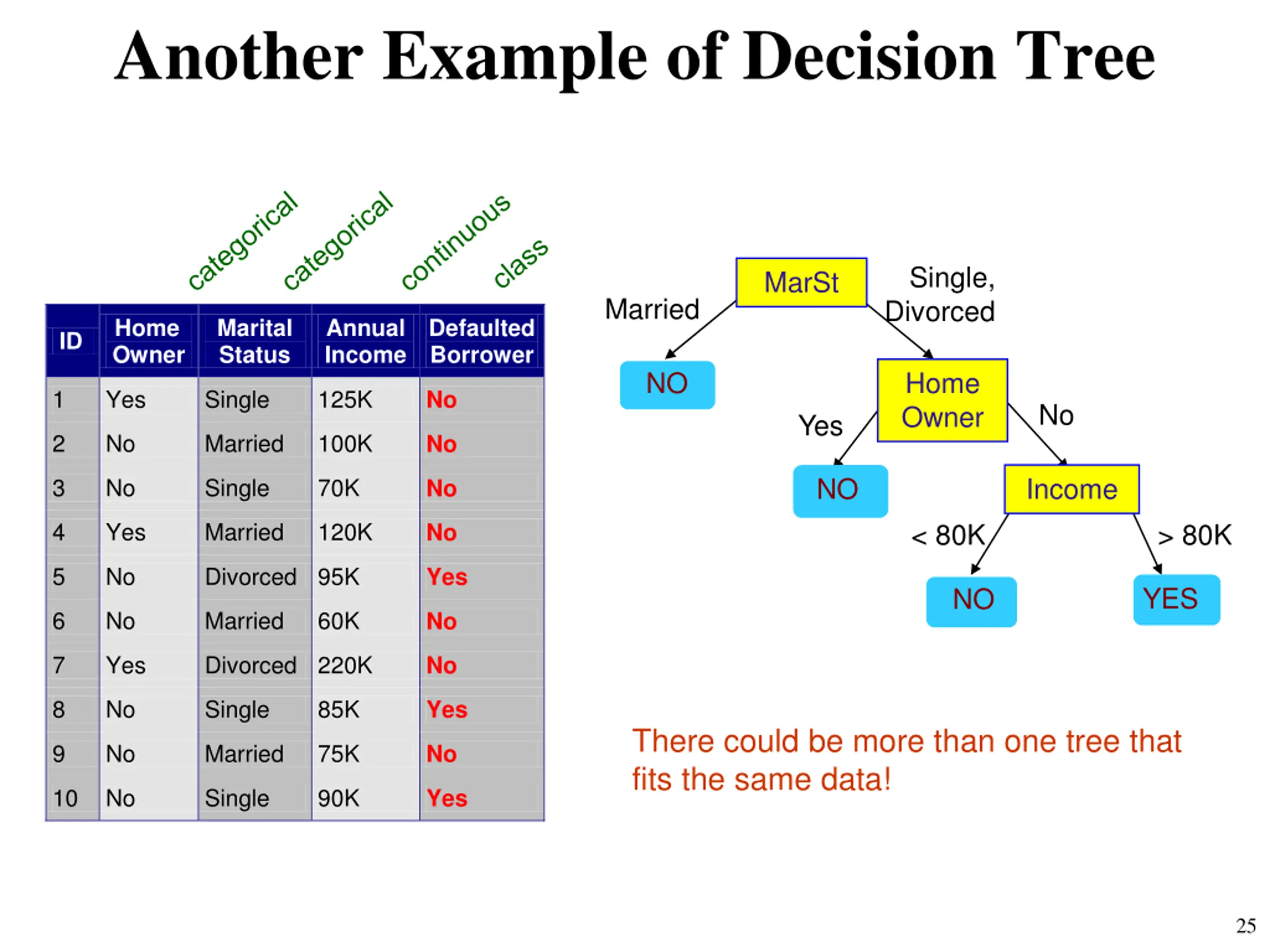 Another Example of Decision Tree

categorical categorical continuous class

| ID | Home Owner | Marital Status | Annual Income | Defaulted Borrower |
|---|---|---|---|---|
| 1 | Yes | Single | 125K | No |
| 2 | No | Married | 100K | No |
| 3 | No | Single | 70K | No |
| 4 | Yes | Married | 120K | No |
| 5 | No | Divorced | 95K | Yes |
| 6 | No | Married | 60K | No |
| 7 | Yes | Divorced | 220K | No |
| 8 | No | Single | 85K | Yes |
| 9 | No | Married | 75K | No |
| 10 | No | Single | 90K | Yes |

MarSt
Married
Single, Divorced
NO
Home Owner
Yes
No
NO
Income
< 80K
> 80K
NO
YES

There could be more than one tree that fits the same data!

25